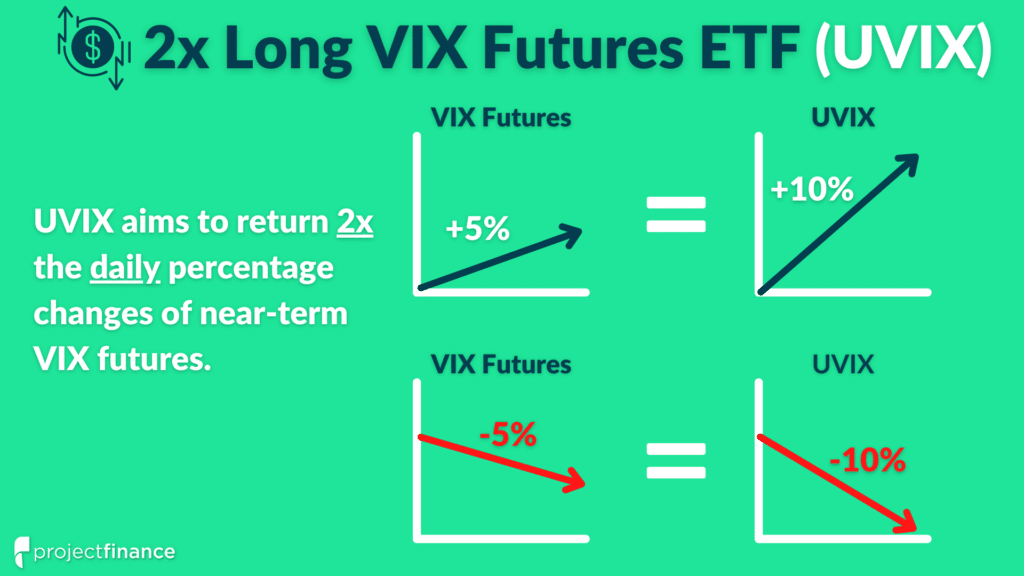 2x Long VIX Futures ETF (UVIX)

UVIX aims to return 2x the daily percentage changes of near-term VIX futures.

VIX Futures

+5%

=

UVIX

+10%

VIX Futures

-5%

=

UVIX

-10%

projectfinance